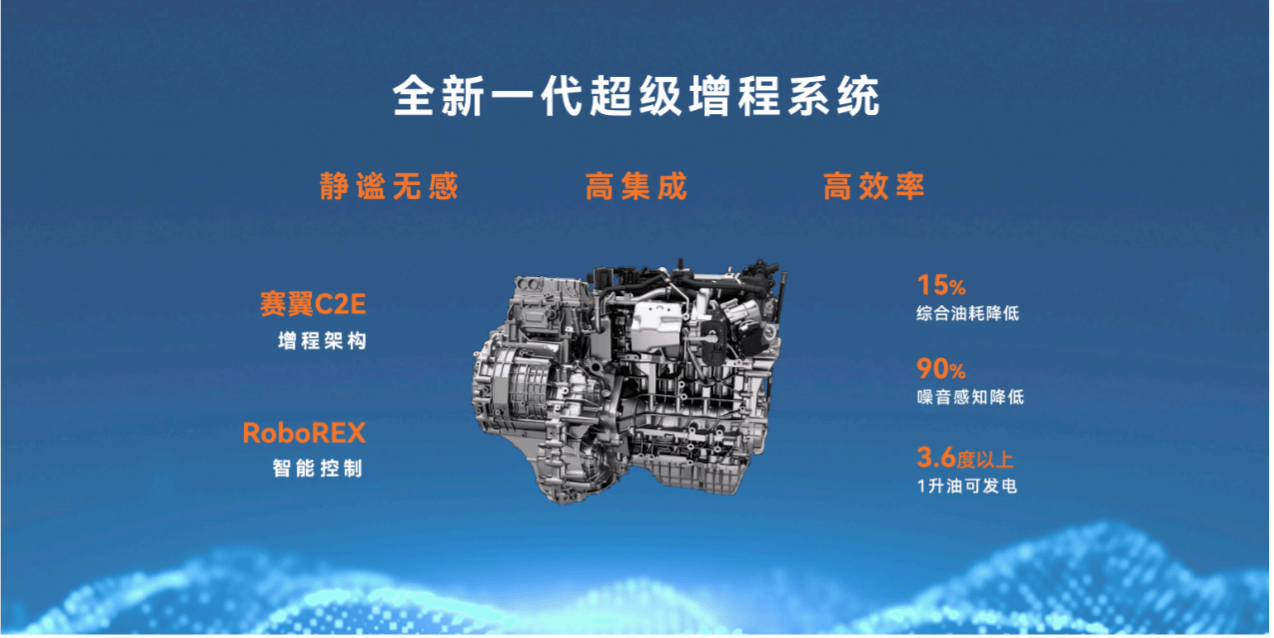 全新一代超级增程系统

静谧无感

高集成

高效率

赛翼C2E
增程架构

RoboREX
智能控制

15%
综合油耗降低

90%
噪音感知降低

3.6度以上
1升油可发电